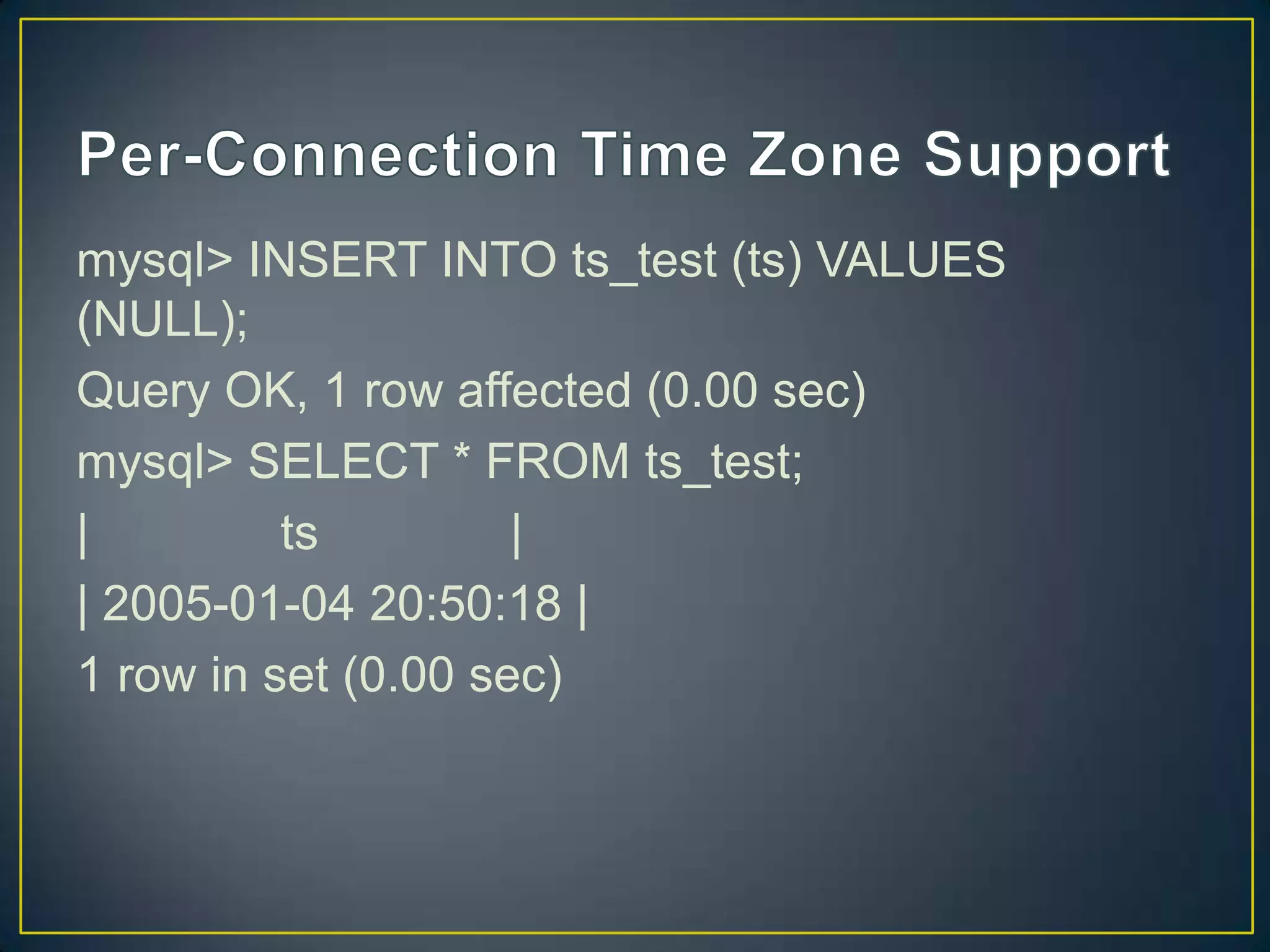 Per-Connection Time Zone Support

mysql> INSERT INTO ts_test (ts) VALUES (NULL);

Query OK, 1 row affected (0.00 sec)

mysql> SELECT * FROM ts_test;

| ts |

| 2005-01-04 20:50:18 |

1 row in set (0.00 sec)